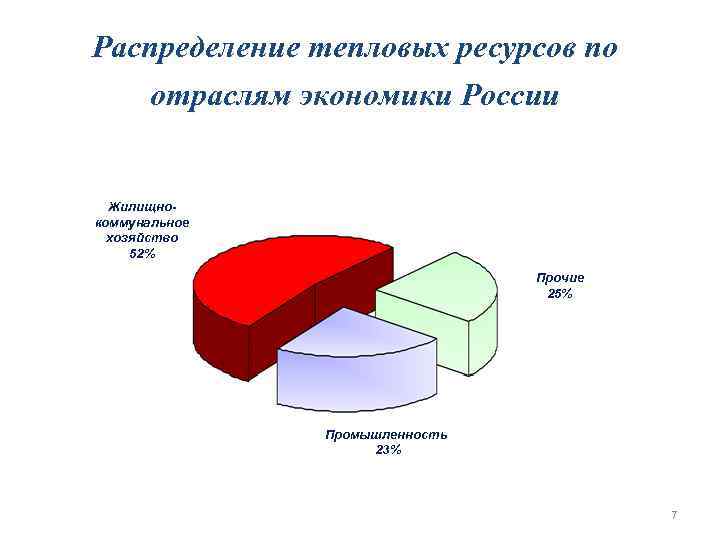 Распределение тепловых ресурсов по отраслям экономики России

Жилищно-коммунальное хозяйство 52%

Прочие 25%

Промышленность 23%

7